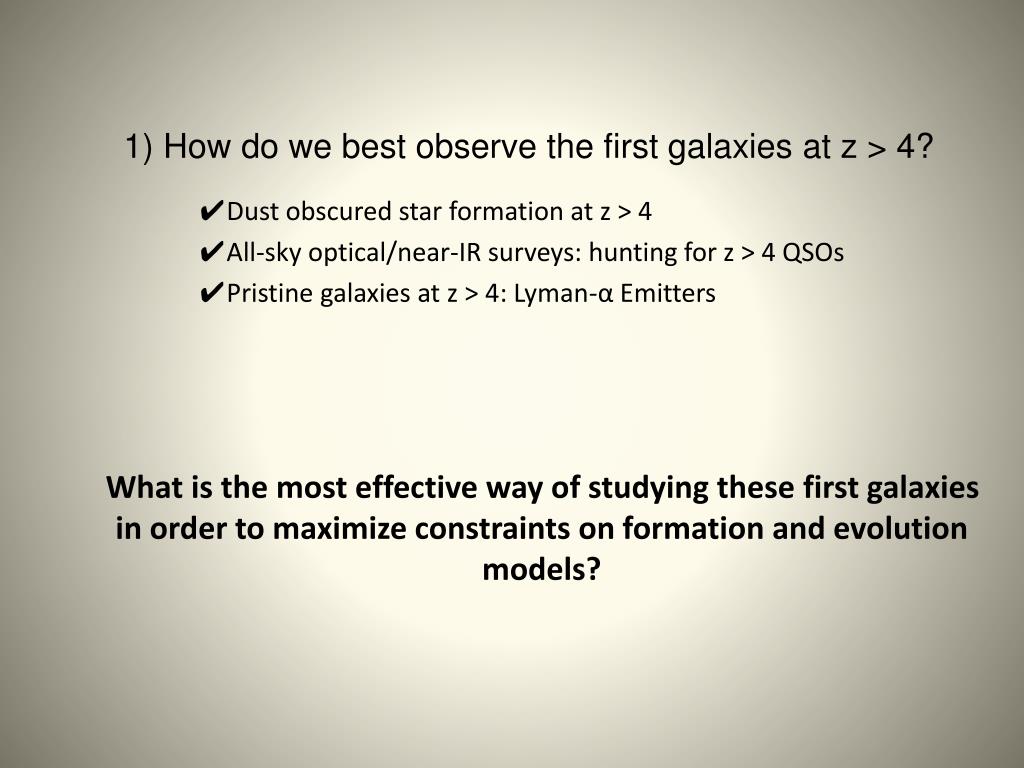 1) How do we best observe the first galaxies at z > 4?

✔Dust obscured star formation at z > 4
✔All-sky optical/near-IR surveys: hunting for z > 4 QSOs
✔Pristine galaxies at z > 4: Lyman-α Emitters

What is the most effective way of studying these first galaxies in order to maximize constraints on formation and evolution models?